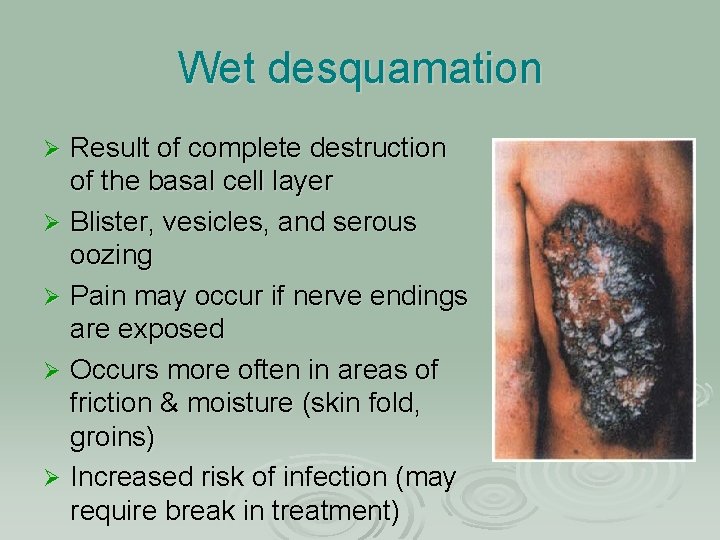 Wet desquamation

➢ Result of complete destruction of the basal cell layer
➢ Blister, vesicles, and serous oozing
➢ Pain may occur if nerve endings are exposed
➢ Occurs more often in areas of friction & moisture (skin fold, groins)
➢ Increased risk of infection (may require break in treatment)